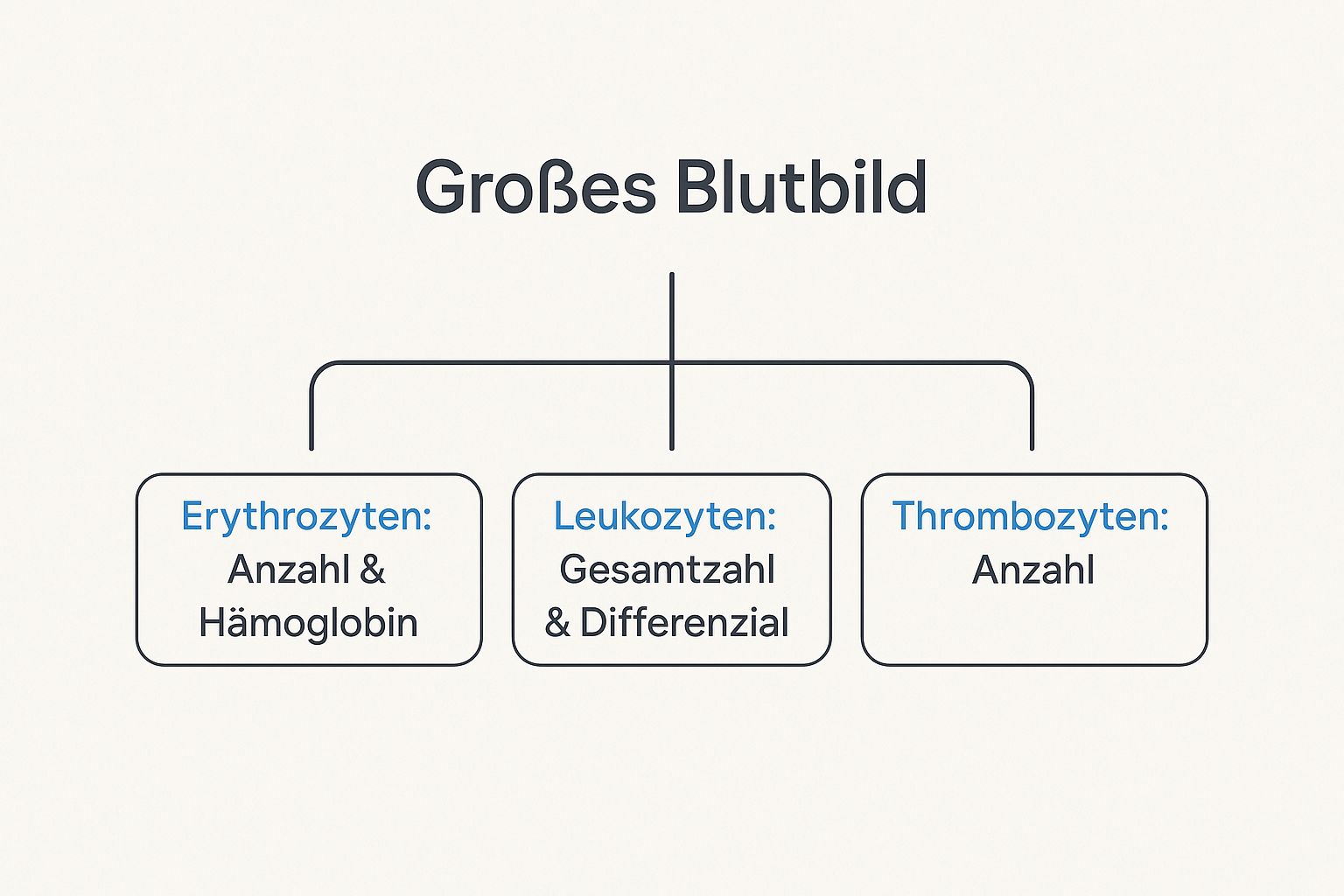 Großes Blutbild

Erythrozyten:
Anzahl & Hämoglobin

Leukozyten:
Gesamtzahl & Differenzial

Thrombozyten:
Anzahl